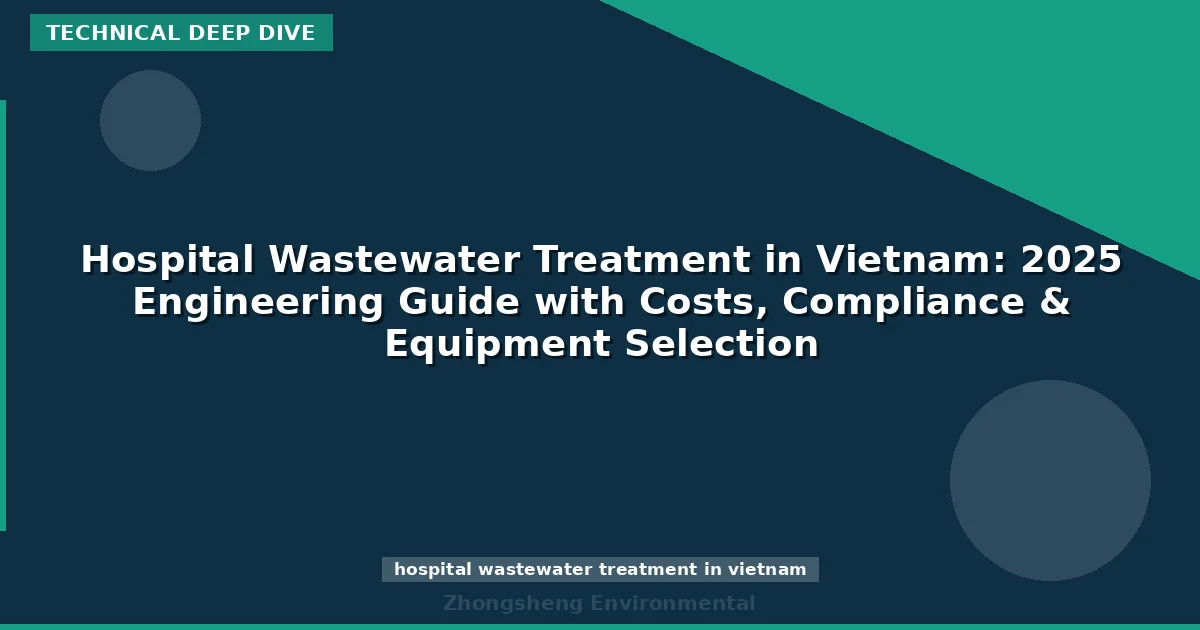 TECHNICAL DEEP DIVE

Hospital Wastewater Treatment in Vietnam: 2025 Engineering Guide with Costs, Compliance & Equipment Selection

hospital wastewater treatment in vietnam

Zhongsheng Environmental